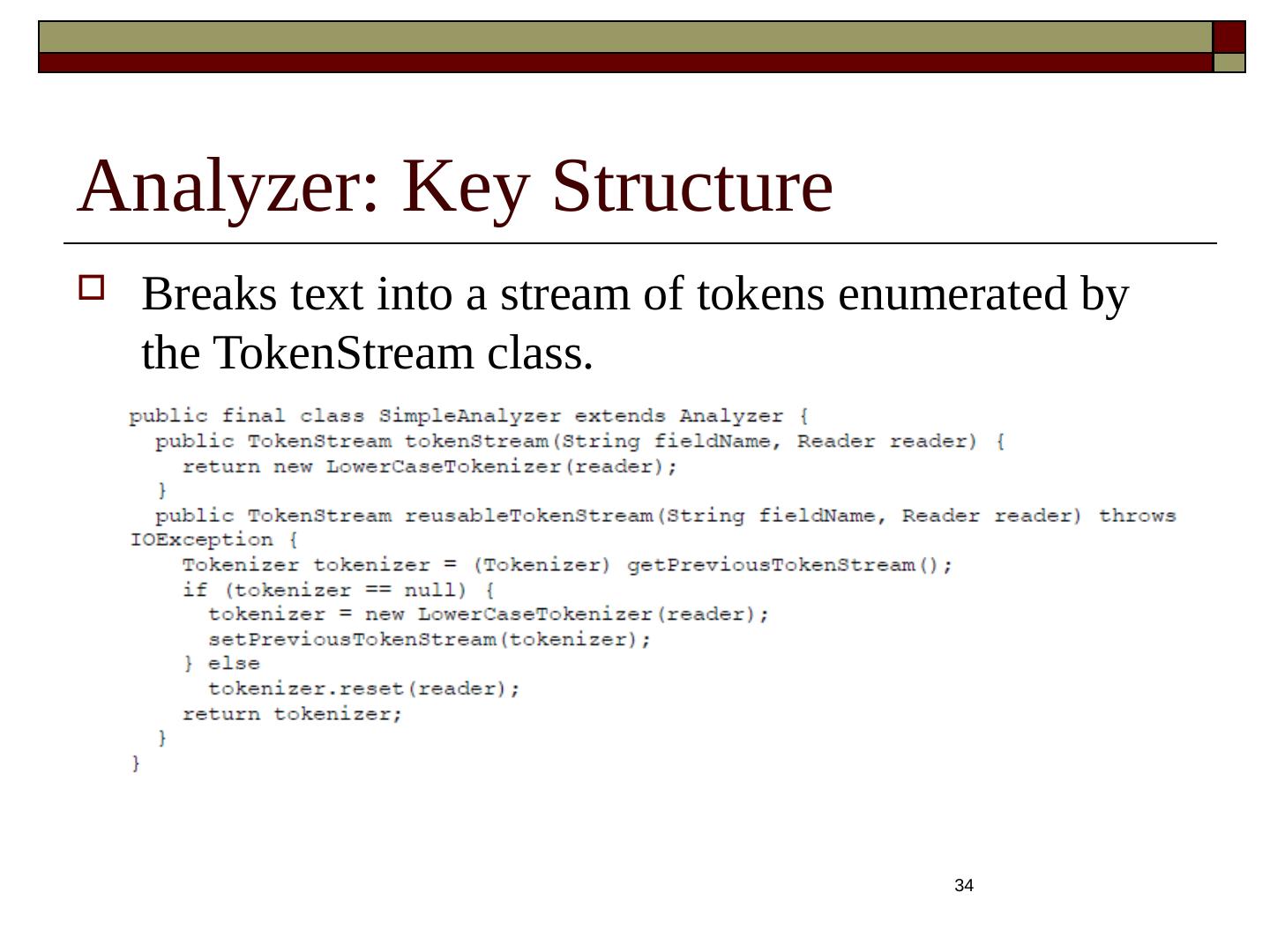 Analyzer: Key Structure

Breaks text into a stream of tokens enumerated by the TokenStream class.

public final class SimpleAnalyzer extends Analyzer {
  public TokenStream tokenStream(String fieldName, Reader reader) {
    return new LowerCaseTokenizer(reader);
  }
  public TokenStream reusableTokenStream(String fieldName, Reader reader) throws IOException {
    Tokenizer tokenizer = (Tokenizer) getPreviousTokenStream();
    if (tokenizer == null) {
      tokenizer = new LowerCaseTokenizer(reader);
      setPreviousTokenStream(tokenizer);
    } else
      tokenizer.reset(reader);
    return tokenizer;
  }
}

34